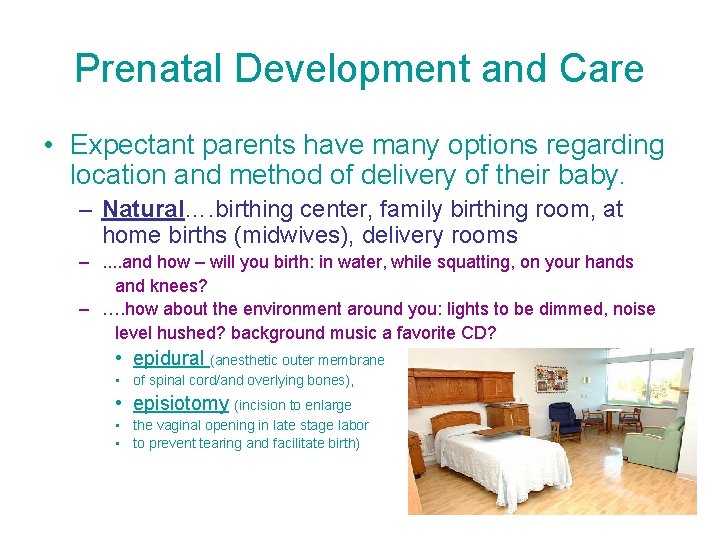 Prenatal Development and Care

• Expectant parents have many options regarding location and method of delivery of their baby.

– Natural….birthing center, family birthing room, at home births (midwives), delivery rooms

– ....and how – will you birth: in water, while squatting, on your hands and knees?

– ….how about the environment around you: lights to be dimmed, noise level hushed? background music a favorite CD?

• epidural (anesthetic outer membrane
▪ of spinal cord/and overlying bones),
• episiotomy (incision to enlarge
▪ the vaginal opening in late stage labor
▪ to prevent tearing and facilitate birth)